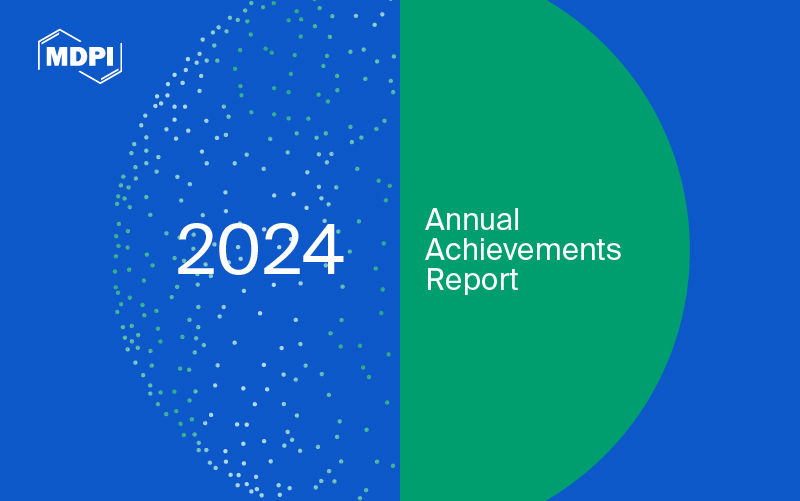 MDPI

2024

Annual Achievements Report